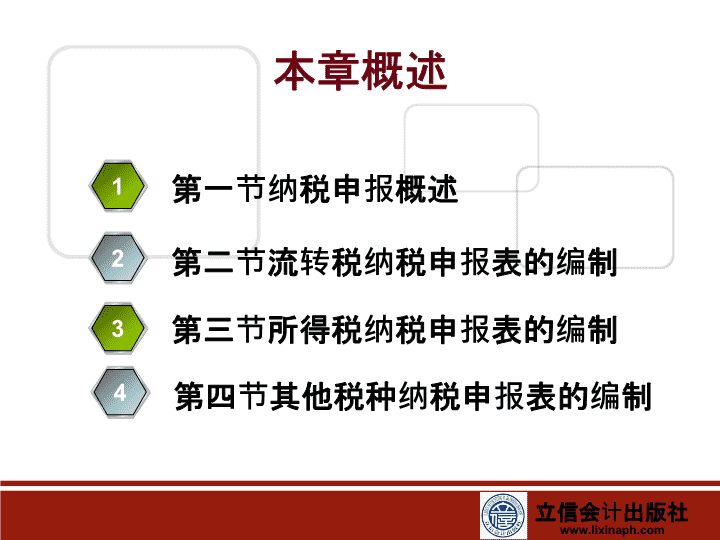 本章概述

1 第一节纳税申报概述

2 第二节流转税纳税申报表的编制

3 第三节所得税纳税申报表的编制

4 第四节其他税种纳税申报表的编制

立信会计出版社
www.lixinaph.com